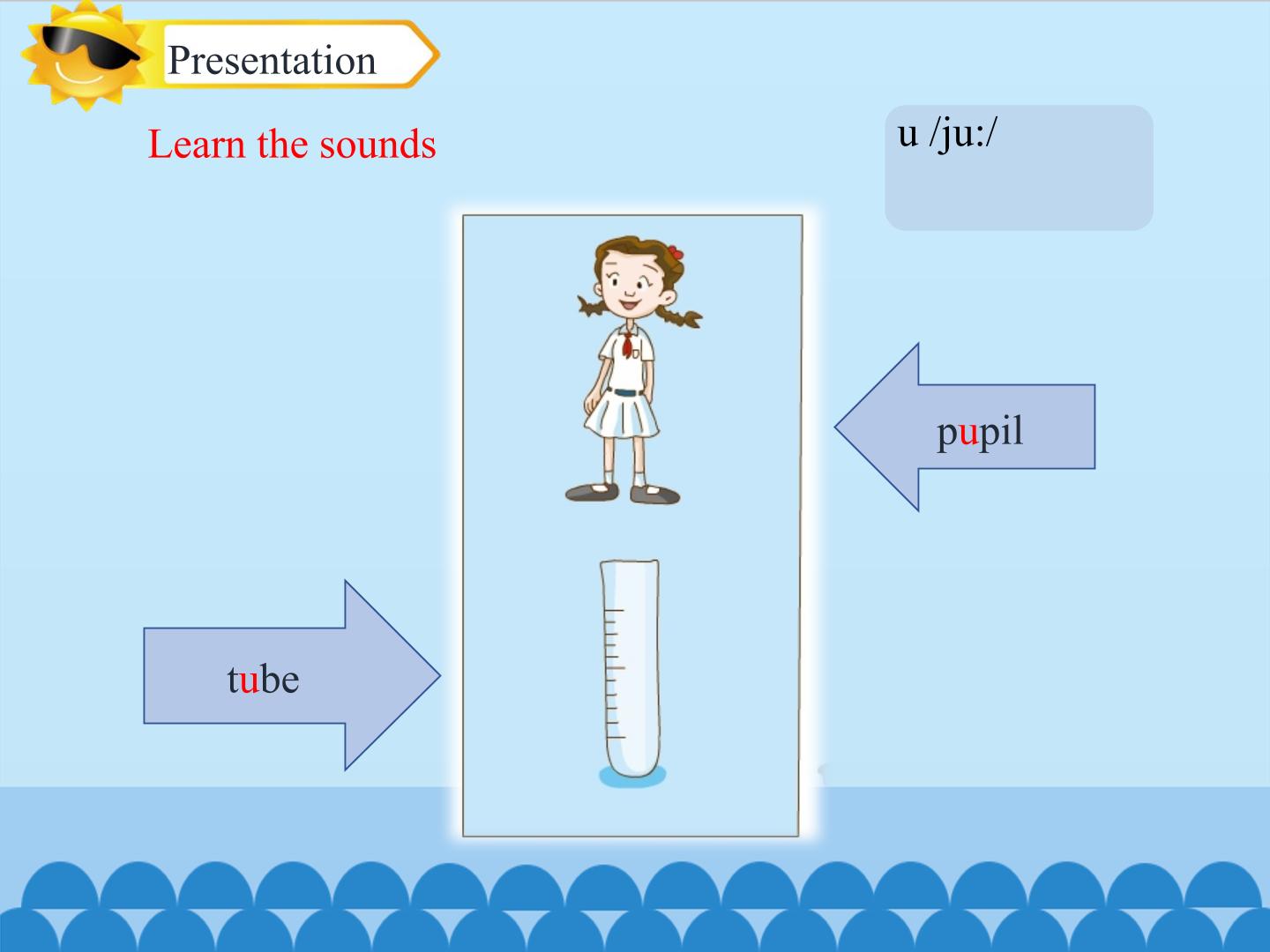 Presentation

Learn the sounds

u /ju:/

pupil

tube